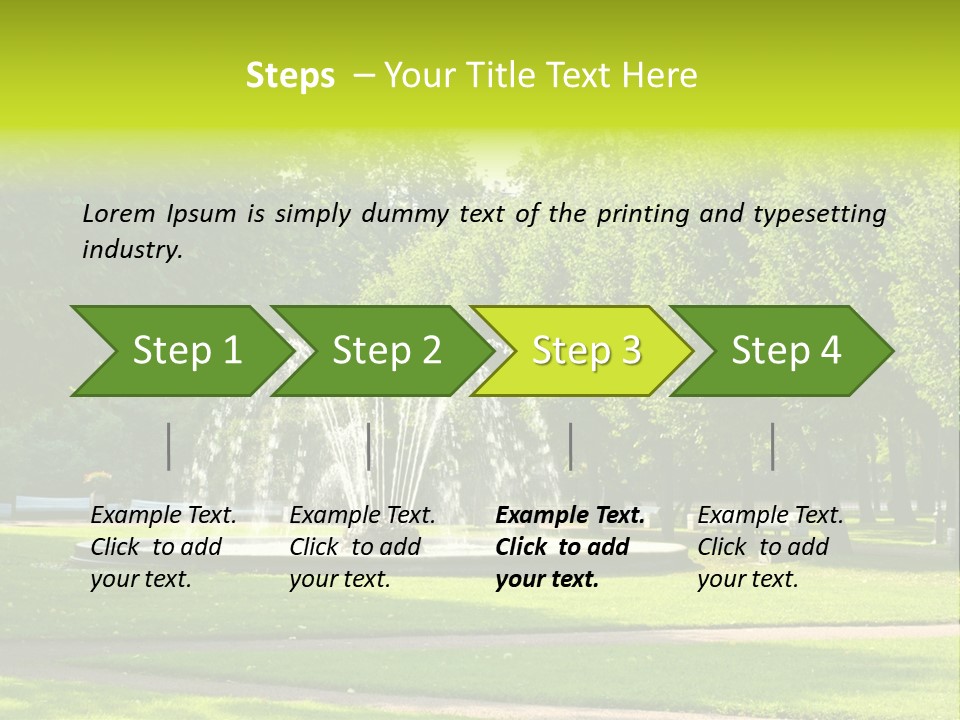 Steps – Your Title Text Here

Lorem Ipsum is simply dummy text of the printing and typesetting industry.

Step 1

Step 2

Step 3

Step 4

Example Text. Click to add your text.

Example Text. Click to add your text.

Example Text. Click to add your text.

Example Text. Click to add your text.